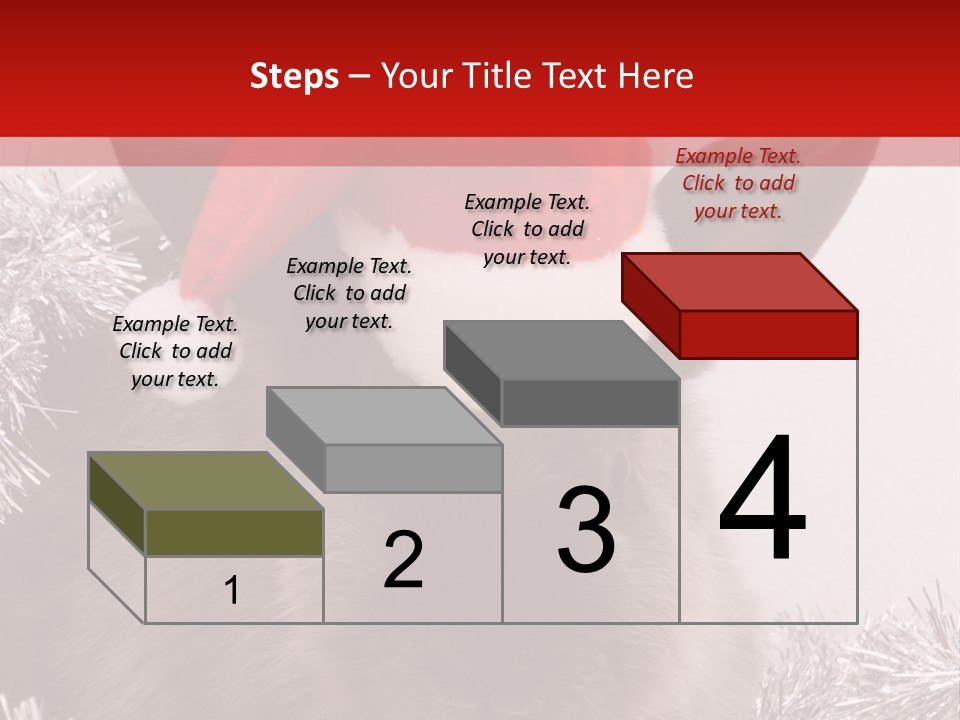 Steps – Your Title Text Here

Example Text. Click to add your text.

Example Text. Click to add your text.

Example Text. Click to add your text.

Example Text. Click to add your text.

1

2

3

4